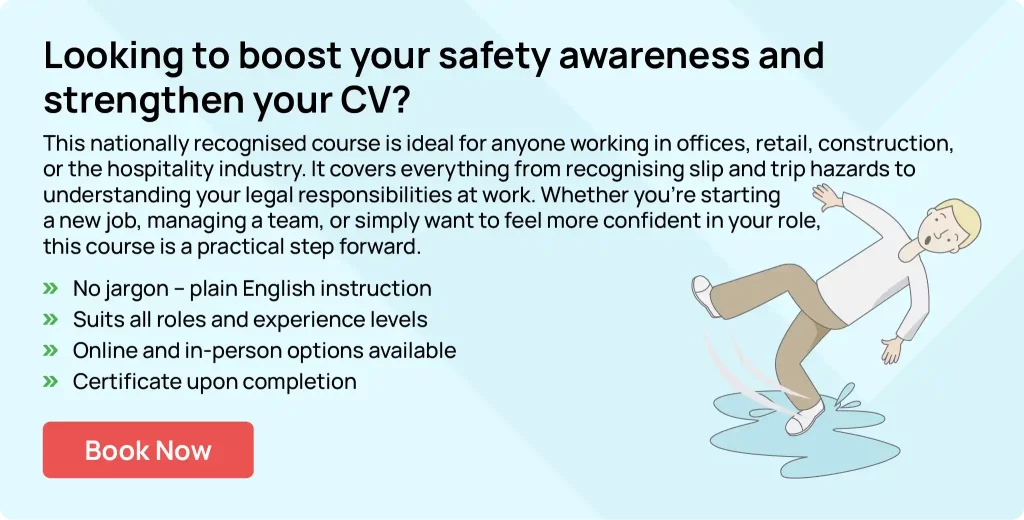 Looking to boost your safety awareness and strengthen your CV?

This nationally recognised course is ideal for anyone working in offices, retail, construction, or the hospitality industry. It covers everything from recognising slip and trip hazards to understanding your legal responsibilities at work. Whether you're starting a new job, managing a team, or simply want to feel more confident in your role, this course is a practical step forward.

» No jargon – plain English instruction
» Suits all roles and experience levels
» Online and in-person options available
» Certificate upon completion

Book Now